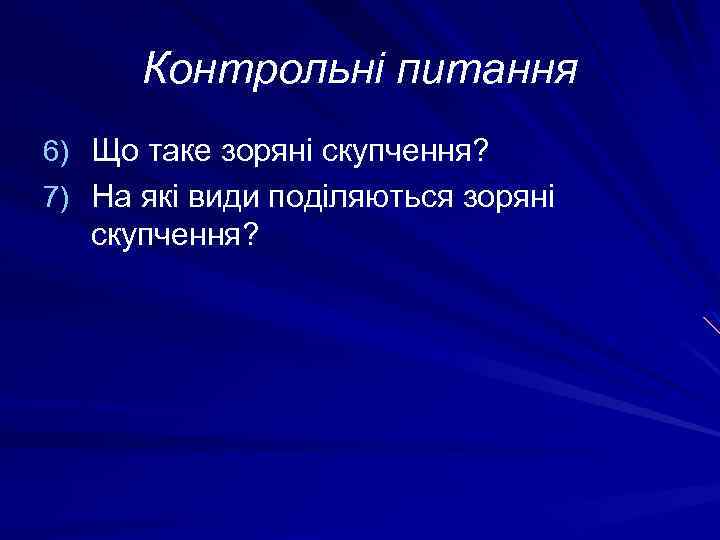 Контрольні питання

6) Що таке зоряні скупчення?

7) На які види поділяються зоряні скупчення?